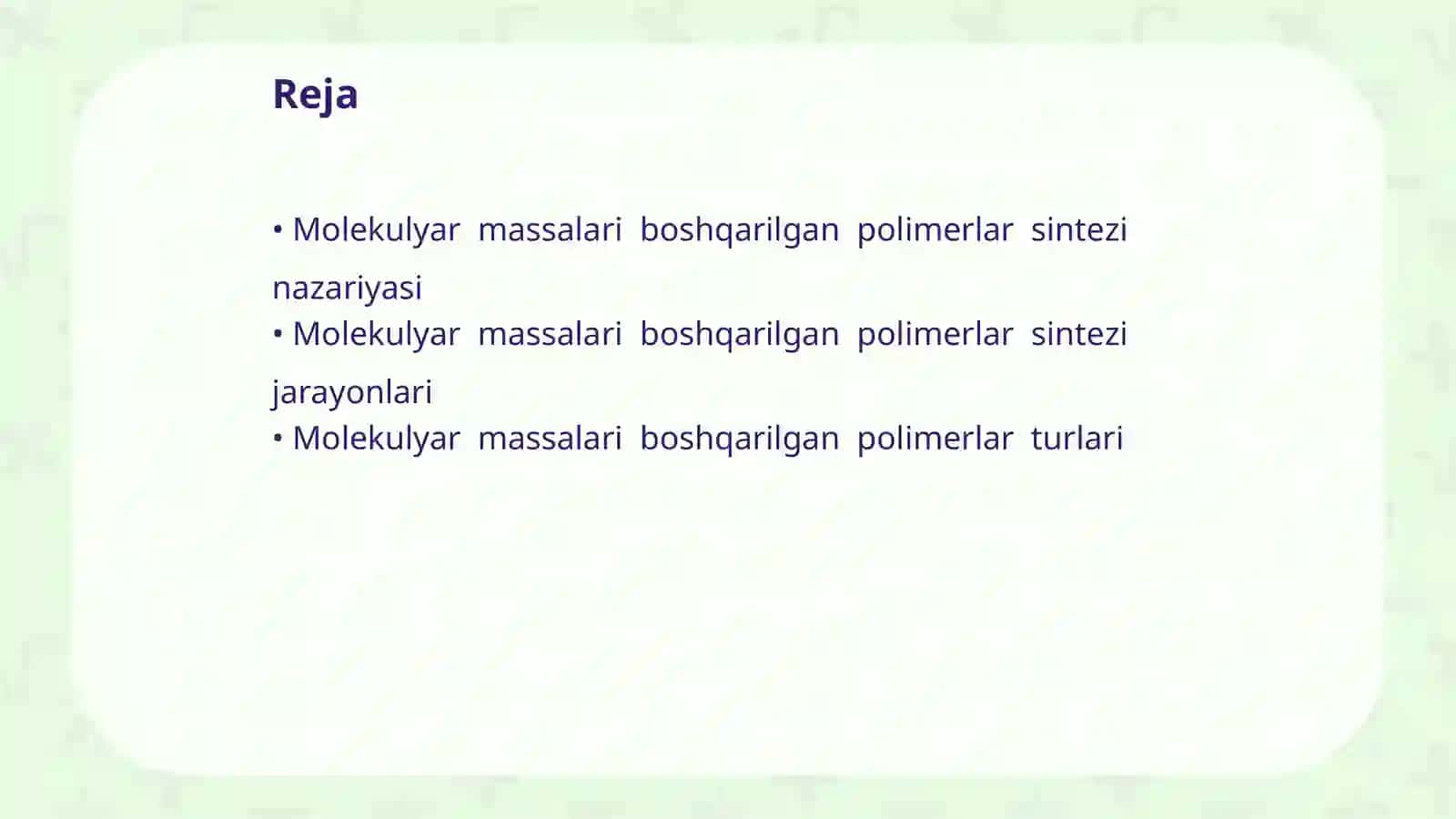 Reja

• Molekulyar massalari boshqarilgan polimerlar sintezi nazariyasi
• Molekulyar massalari boshqarilgan polimerlar sintezi jarayonlari
• Molekulyar massalari boshqarilgan polimerlar turlari